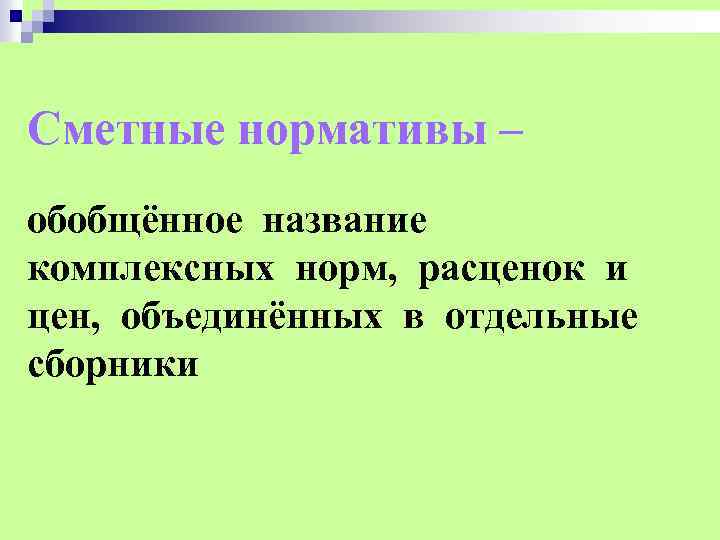 Сметные нормативы –

обобщённое название комплексных норм, расценок и цен, объединённых в отдельные сборники